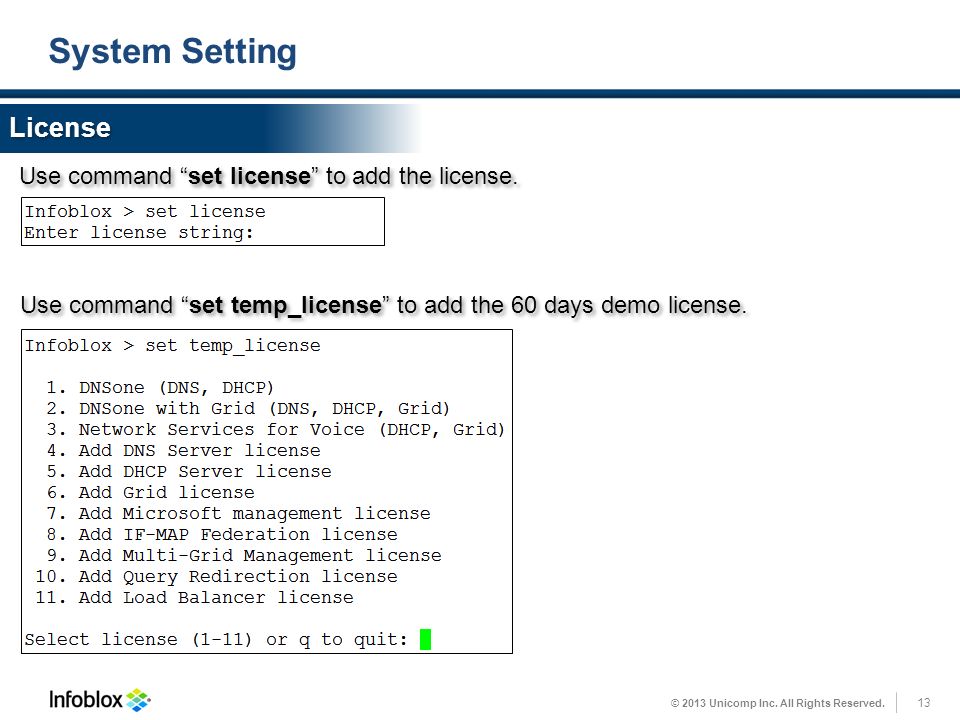 System Setting

License

Use command “set license” to add the license.

Infoblox > set license
Enter license string:

Use command “set temp_license” to add the 60 days demo license.

Infoblox > set temp_license

1. DNSone (DNS, DHCP)
2. DNSone with Grid (DNS, DHCP, Grid)
3. Network Services for Voice (DHCP, Grid)
4. Add DNS Server license
5. Add DHCP Server license
6. Add Grid license
7. Add Microsoft management license
8. Add IF-MAP Federation license
9. Add Multi-Grid Management license
10. Add Query Redirection license
11. Add Load Balancer license

Select license (1-11) or q to quit:

Infoblox

© 2013 Unicomp Inc. All Rights Reserved. 13